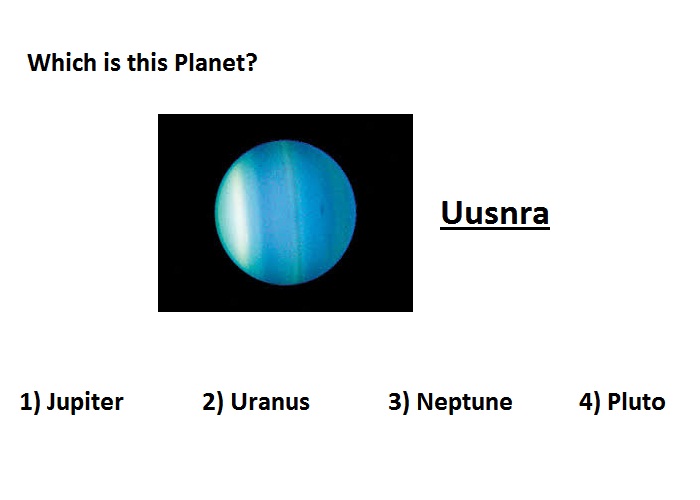 Which is this Planet?

Uusnra

1) Jupiter

2) Uranus

3) Neptune

4) Pluto